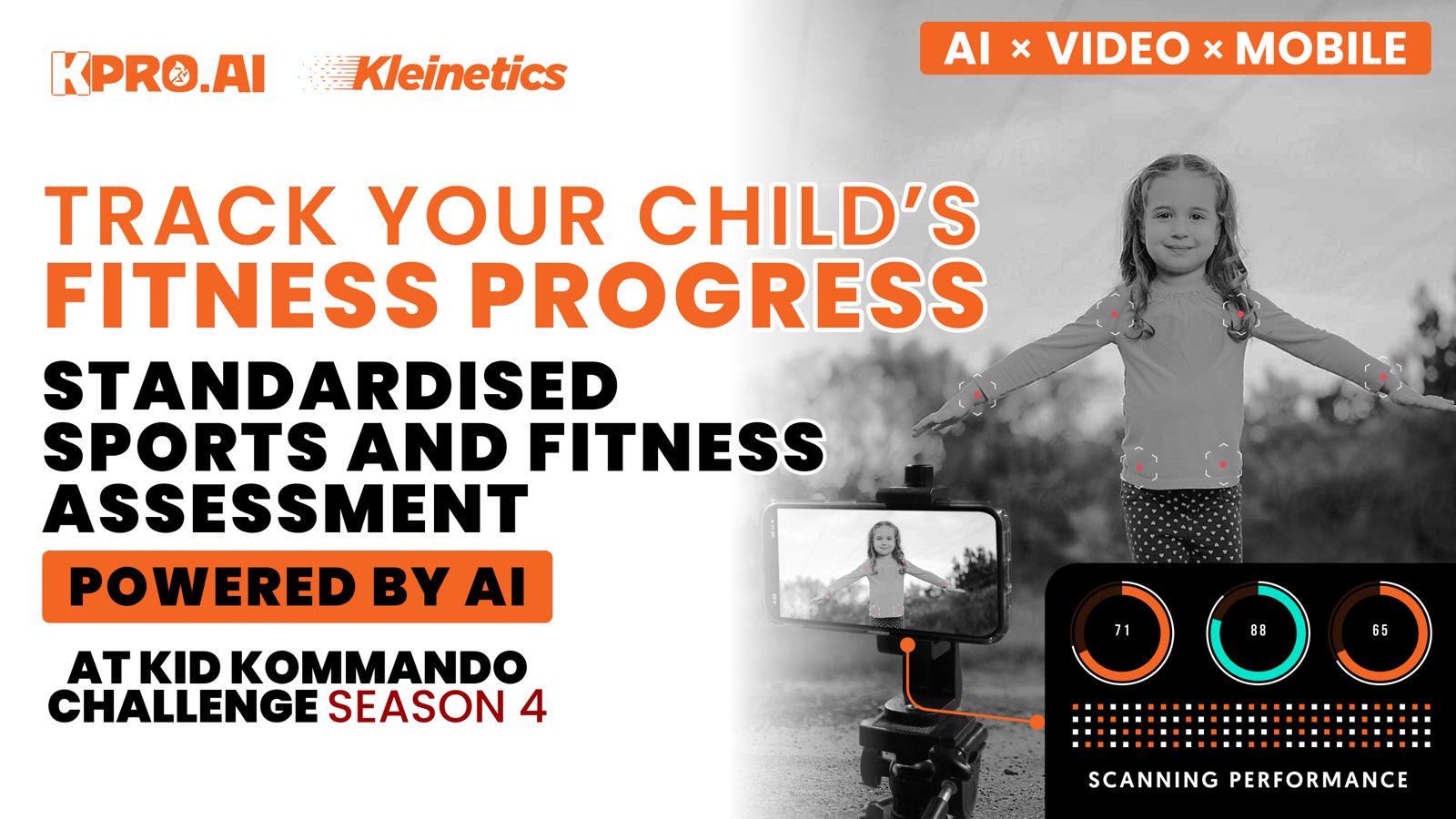 KPRO.AI Kleinetics

AI × VIDEO × MOBILE

TRACK YOUR CHILD'S FITNESS PROGRESS

STANDARDISED SPORTS AND FITNESS ASSESSMENT

POWERED BY AI

AT KID KOMMANDO CHALLENGE SEASON 4

71

88

65

SCANNING PERFORMANCE